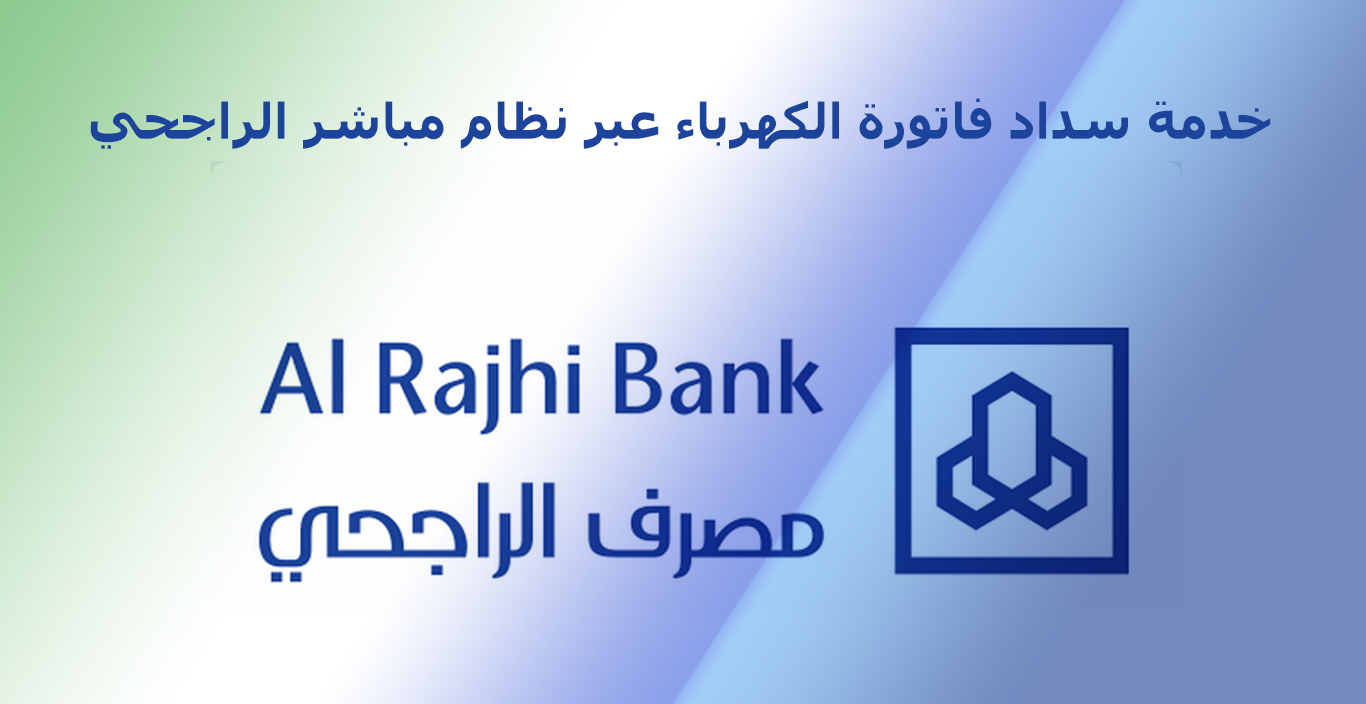 خدمة سداد فاتورة الكهرباء عبر نظام مباشر الراجحي

Al Rajhi Bank
مصرف الراجحي